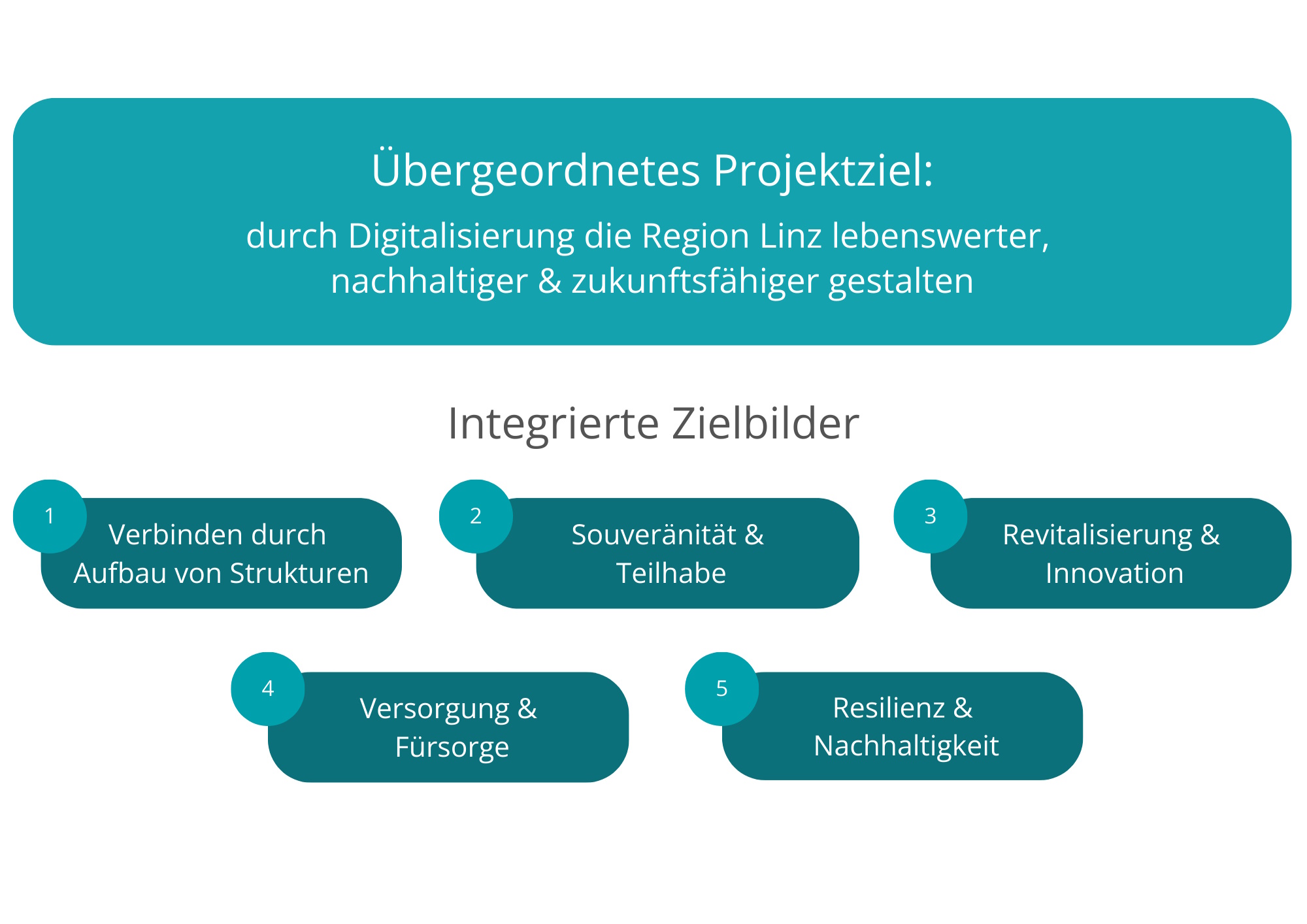 Übergeordnetes Projektziel:

durch Digitalisierung die Region Linz lebenswerter, nachhaltiger & zukunftsfähiger gestalten

Integrierte Zielbilder

1 Verbinden durch Aufbau von Strukturen

2 Souveränität & Teilhabe

3 Revitalisierung & Innovation

4 Versorgung & Fürsorge

5 Resilienz & Nachhaltigkeit